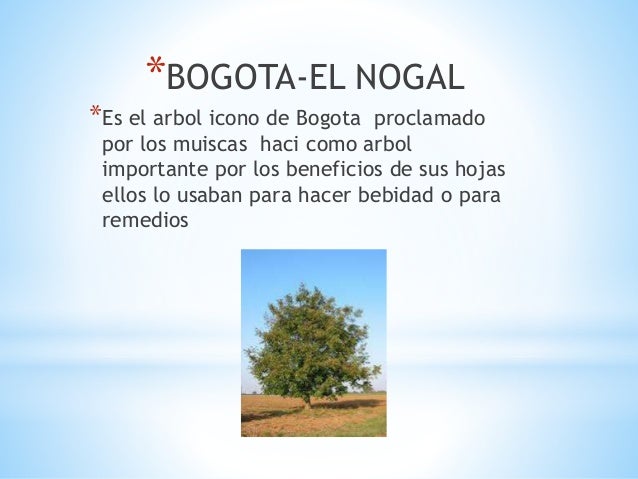 *BOGOTA-EL NOGAL

*Es el arbol icono de Bogota proclamado por los muiscas haci como arbol importante por los beneficios de sus hojas ellos lo usaban para hacer bebidad o para remedios